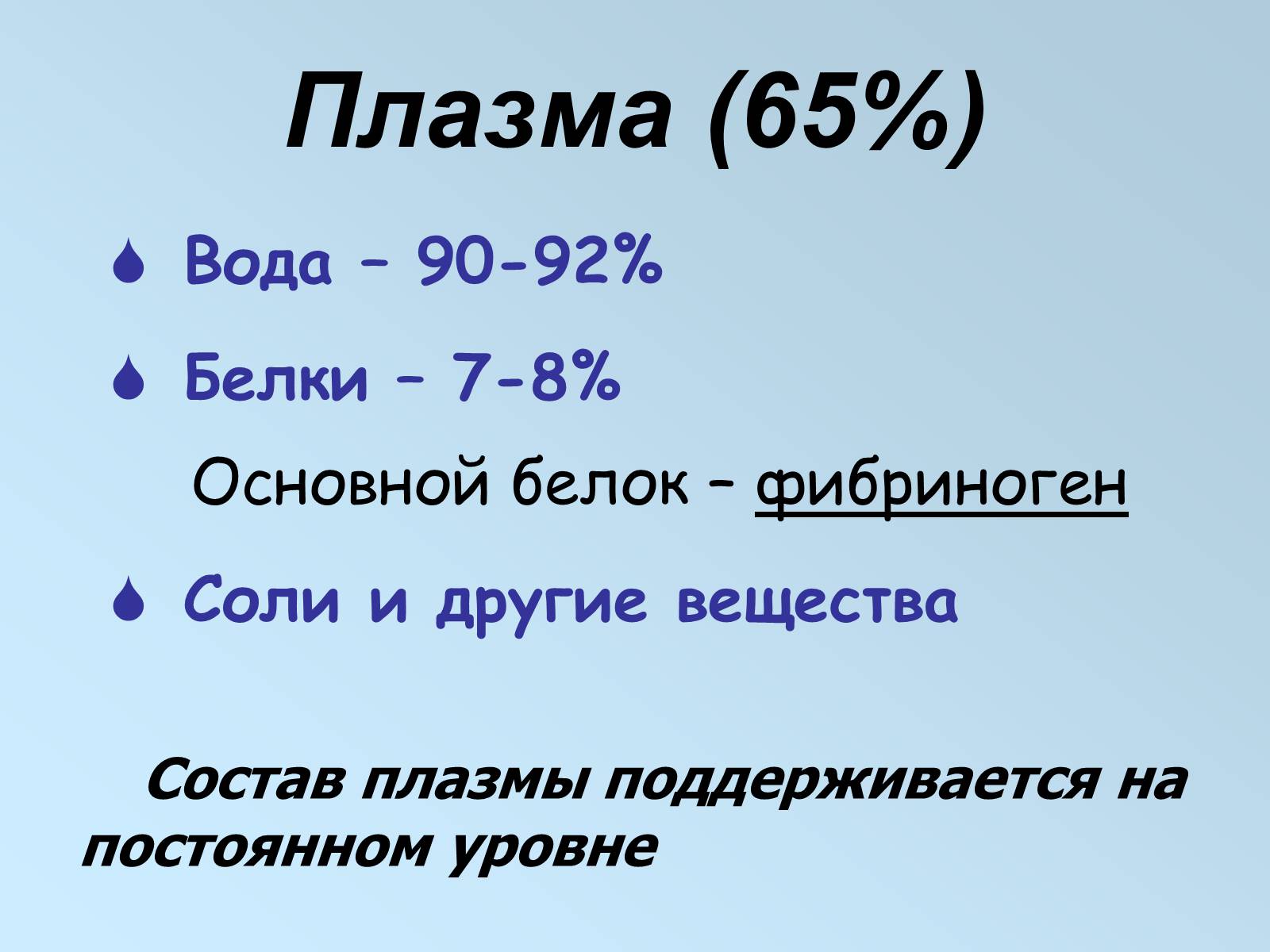 Плазма (65%)

Вода – 90-92%

Белки – 7-8%

Основной белок – фибриноген

Соли и другие вещества

Состав плазмы поддерживается на постоянном уровне